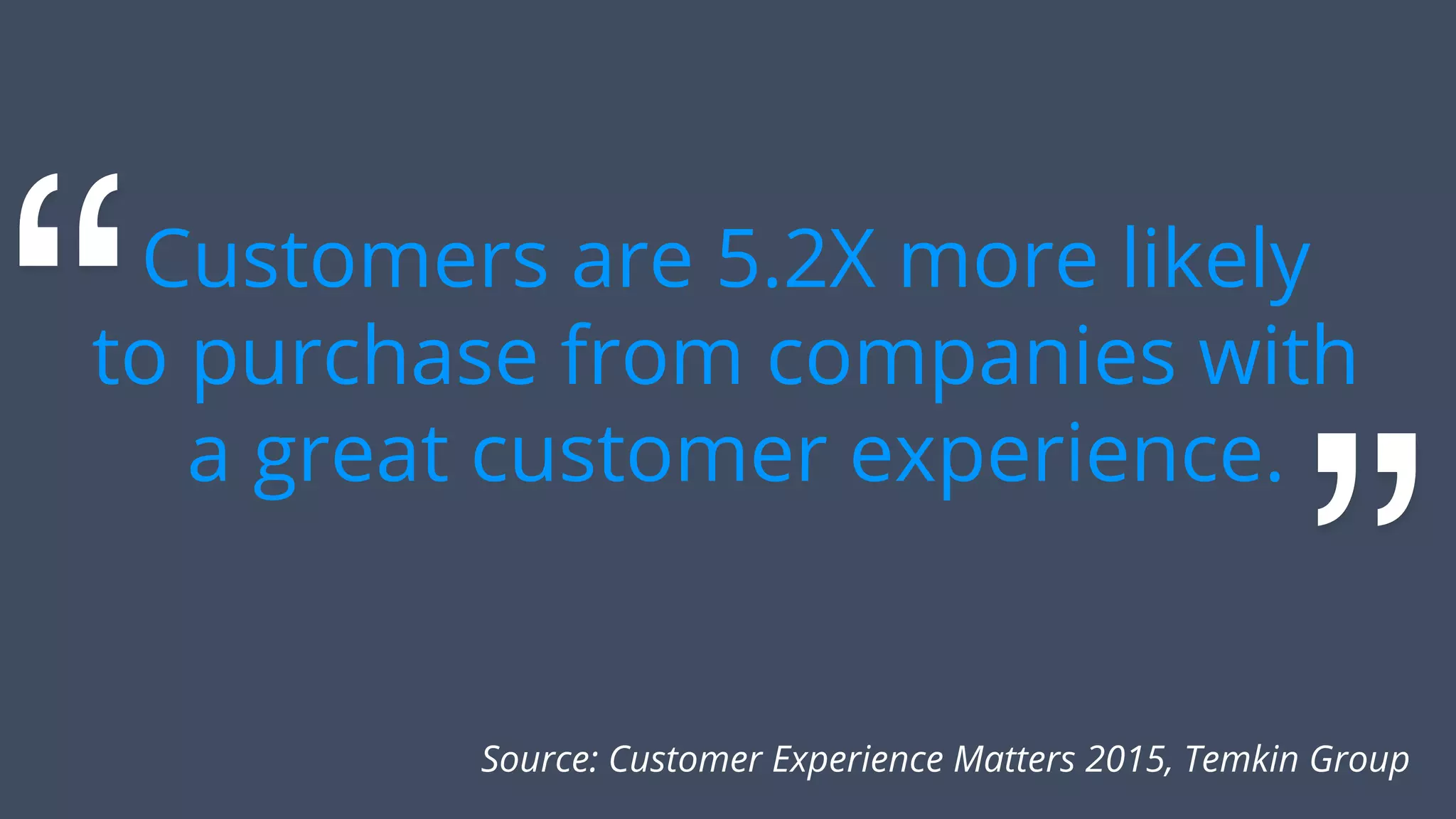 “Customers are 5.2X more likely to purchase from companies with a great customer experience.”

Source: Customer Experience Matters 2015, Temkin Group